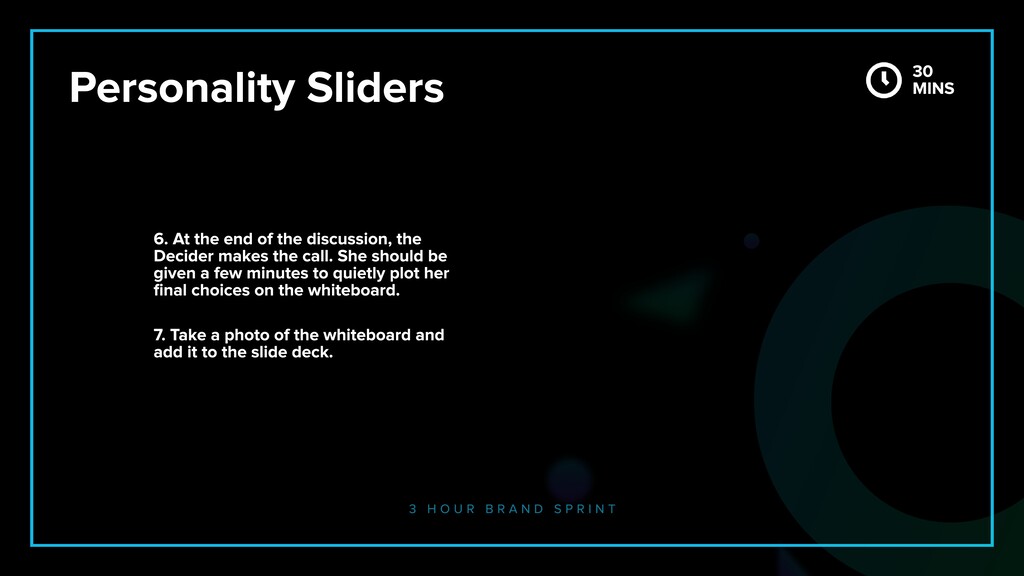 Personality Sliders

30 MINS

6. At the end of the discussion, the Decider makes the call. She should be given a few minutes to quietly plot her final choices on the whiteboard.

7. Take a photo of the whiteboard and add it to the slide deck.

3 HOUR BRAND SPRINT